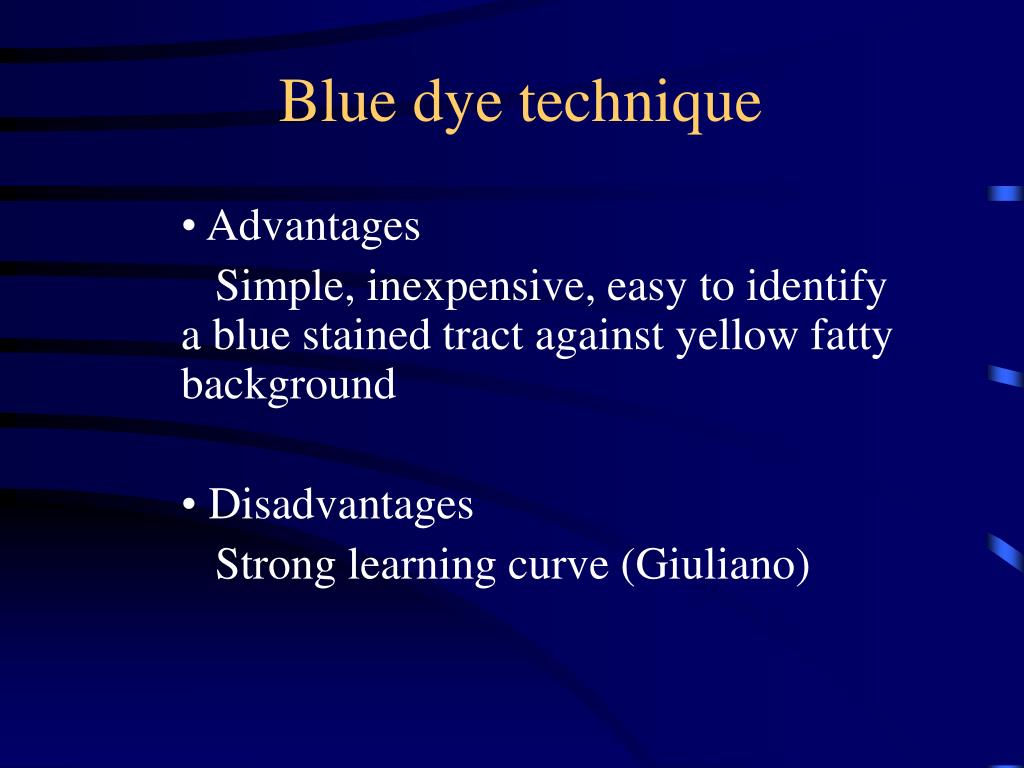 Blue dye technique

• Advantages

Simple, inexpensive, easy to identify a blue stained tract against yellow fatty background

• Disadvantages

Strong learning curve (Giuliano)